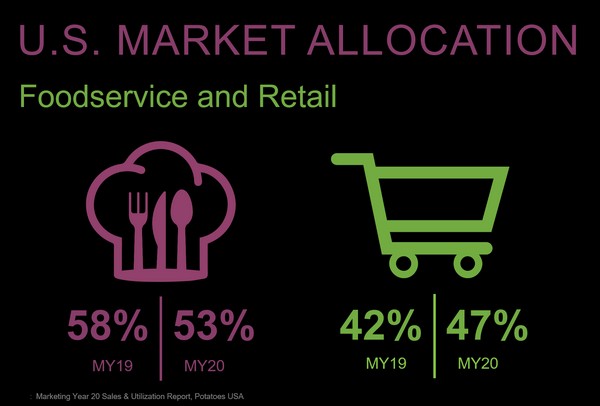 U.S. MARKET ALLOCATION

Foodservice and Retail

58% MY19

53% MY20

42% MY19

47% MY20

: Marketing Year 20 Sales & Utilization Report, Potatoes USA